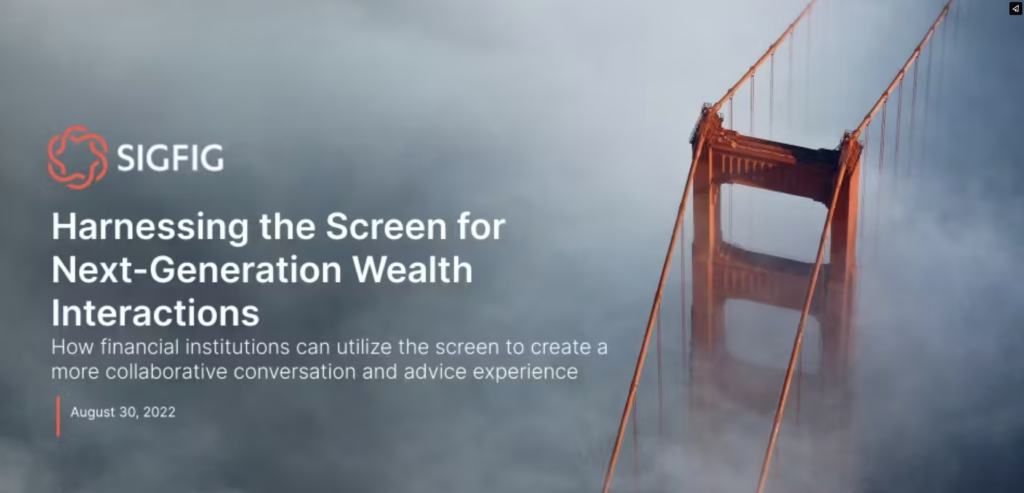 SIGFIG

Harnessing the Screen for Next-Generation Wealth Interactions

How financial institutions can utilize the screen to create a more collaborative conversation and advice experience

August 30, 2022